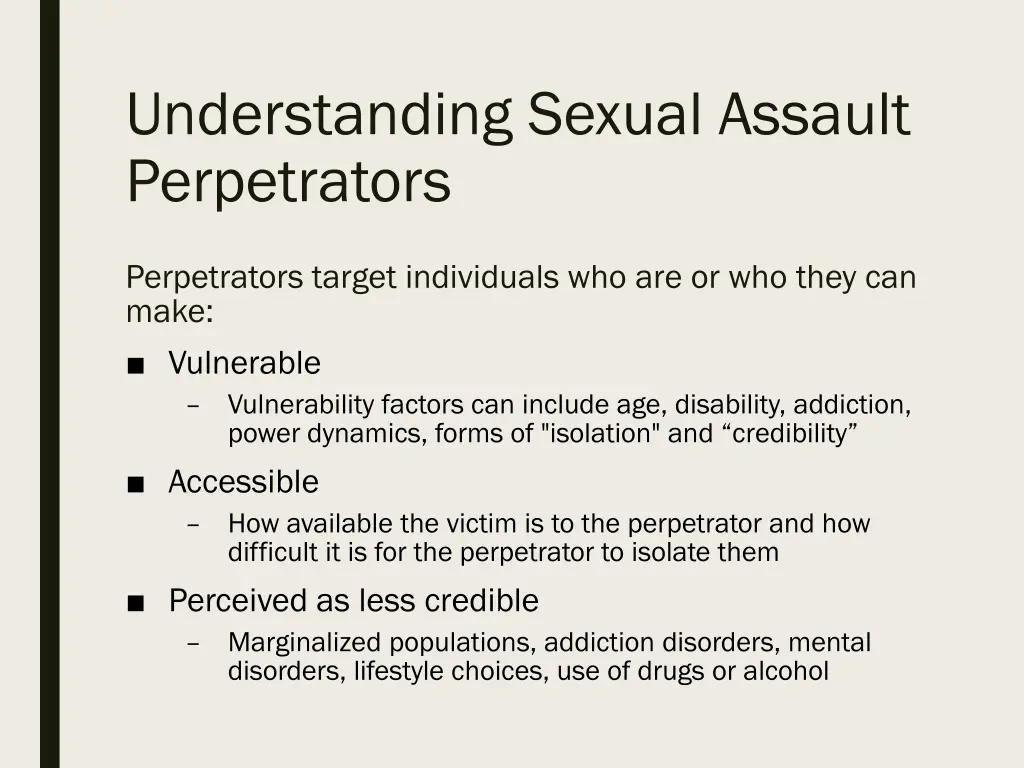 Understanding Sexual Assault Perpetrators

Perpetrators target individuals who are or who they can make:

■ Vulnerable
– Vulnerability factors can include age, disability, addiction, power dynamics, forms of "isolation" and “credibility”

■ Accessible
– How available the victim is to the perpetrator and how difficult it is for the perpetrator to isolate them

■ Perceived as less credible
– Marginalized populations, addiction disorders, mental disorders, lifestyle choices, use of drugs or alcohol